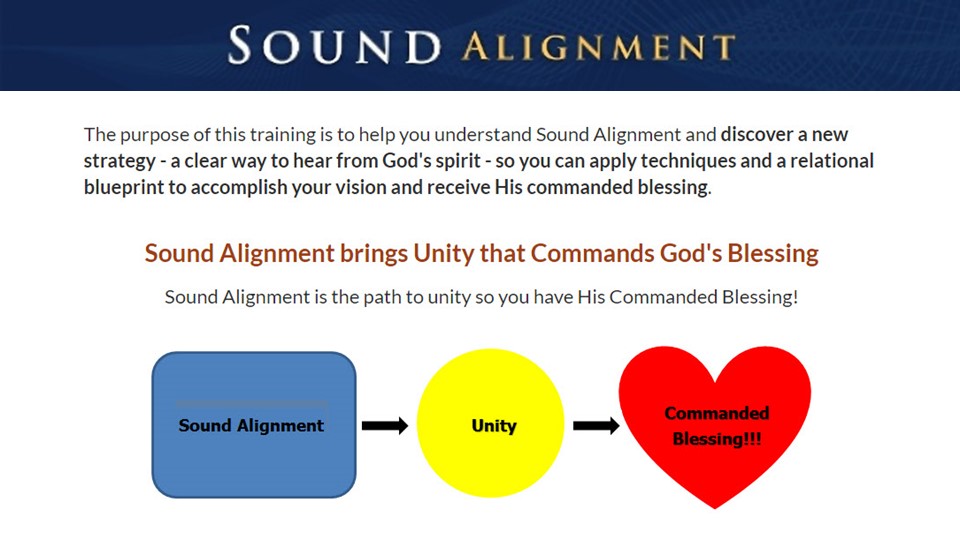 SOUND ALIGNMENT

The purpose of this training is to help you understand Sound Alignment and discover a new strategy - a clear way to hear from God's spirit - so you can apply techniques and a relational blueprint to accomplish your vision and receive His commanded blessing.

Sound Alignment brings Unity that Commands God's Blessing

Sound Alignment is the path to unity so you have His Commanded Blessing!

Sound Alignment

Unity

Commanded Blessing!!!